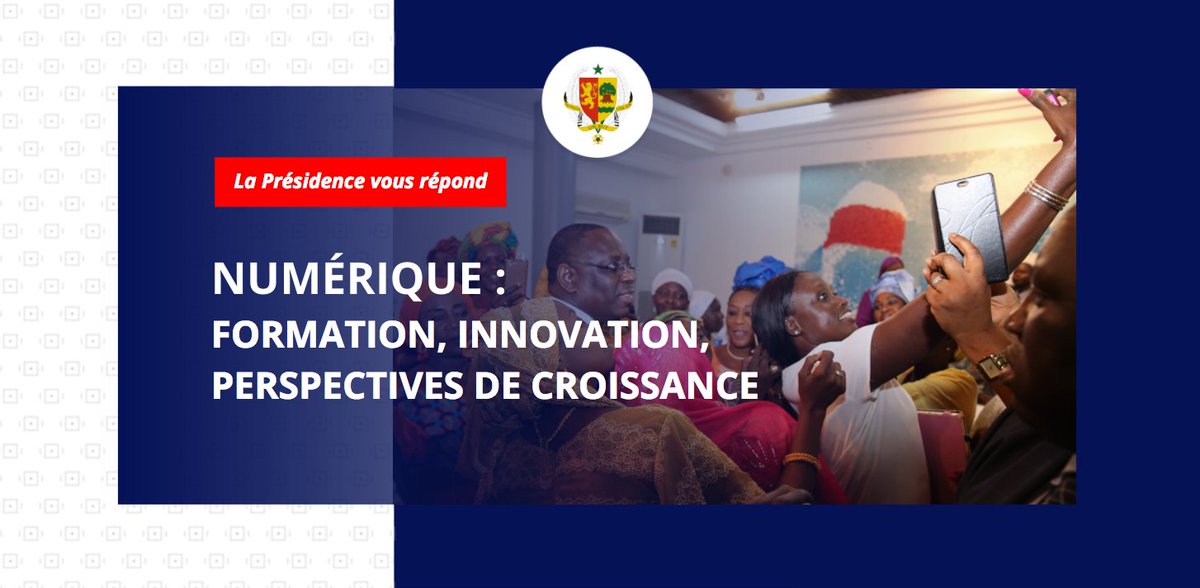 La Présidence vous répond

NUMÉRIQUE :
FORMATION, INNOVATION, PERSPECTIVES DE CROISSANCE